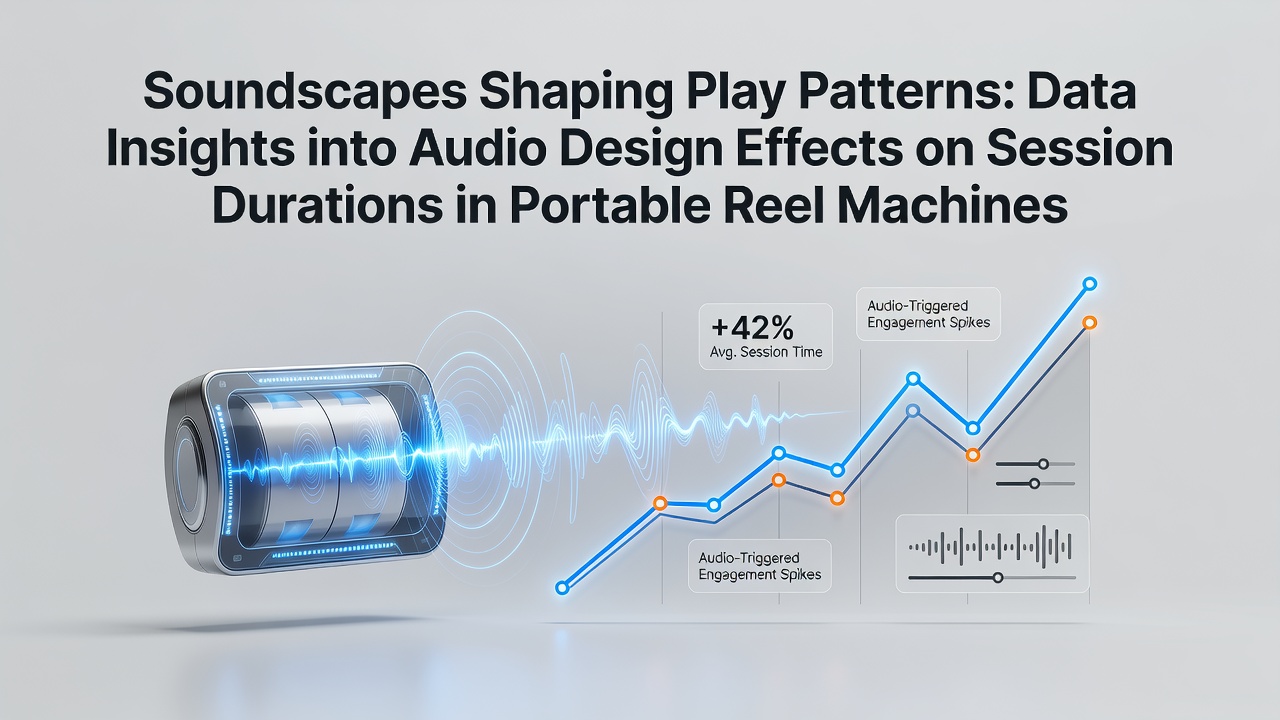 Soundscapes Shaping Play Patterns: Data Insights into Audio Design Effects on Session Durations in Portable Reel Machines

+42%
Avg. Session Time

Audio-Triggered
Engagement Spikes

Audio-Triggered
Engagement Spikes